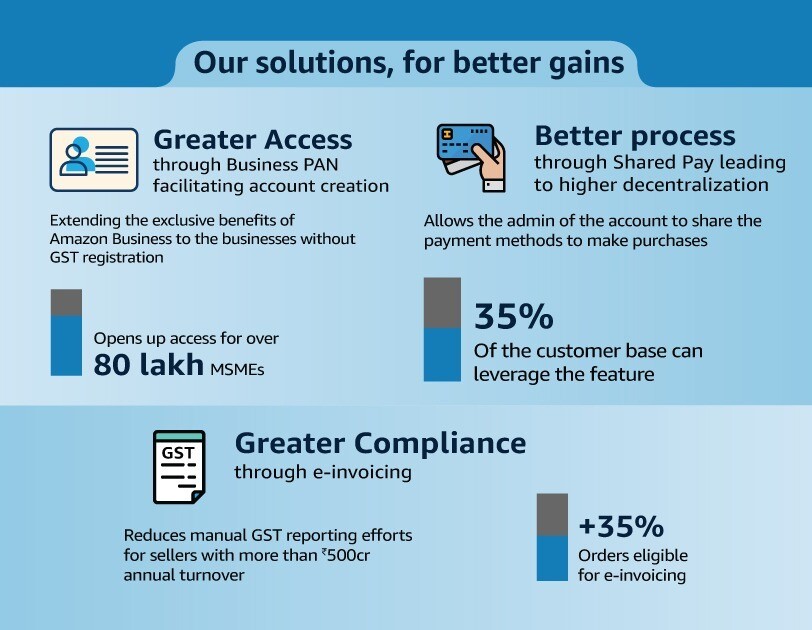 Our solutions, for better gains

Greater Access
through Business PAN facilitating account creation

Extending the exclusive benefits of Amazon Business to the businesses without GST registration

Opens up access for over
80 lakh MSMEs

Better process
through Shared Pay leading to higher decentralization

Allows the admin of the account to share the payment methods to make purchases

35%
Of the customer base can leverage the feature

GST

Greater Compliance
through e-invoicing

Reduces manual GST reporting efforts for sellers with more than ₹500cr annual turnover

+35%
Orders eligible for e-invoicing